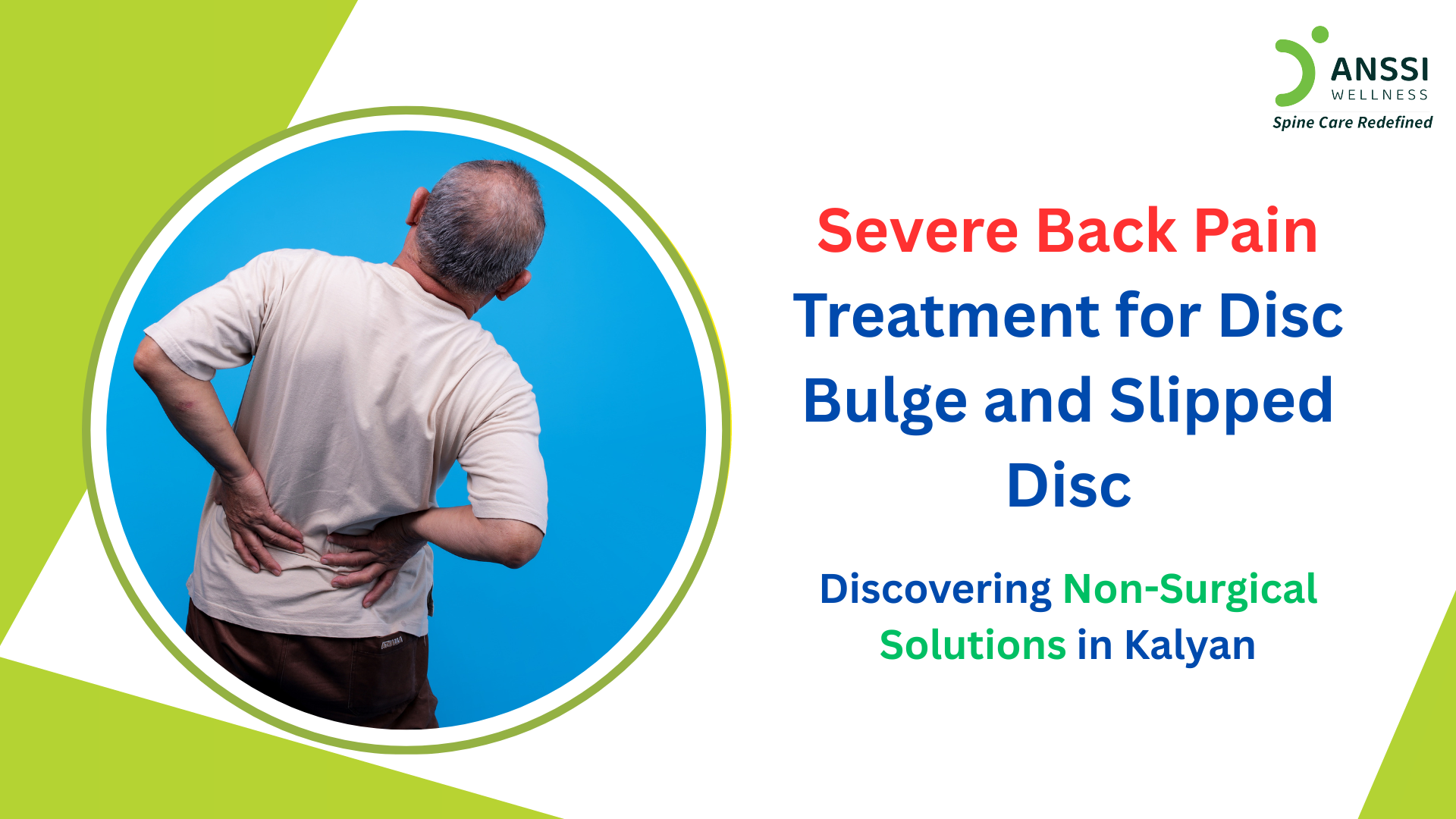 ANSSI
WELLNESS
Spine Care Redefined

Severe Back Pain Treatment for Disc Bulge and Slipped Disc

Discovering Non-Surgical Solutions in Kalyan